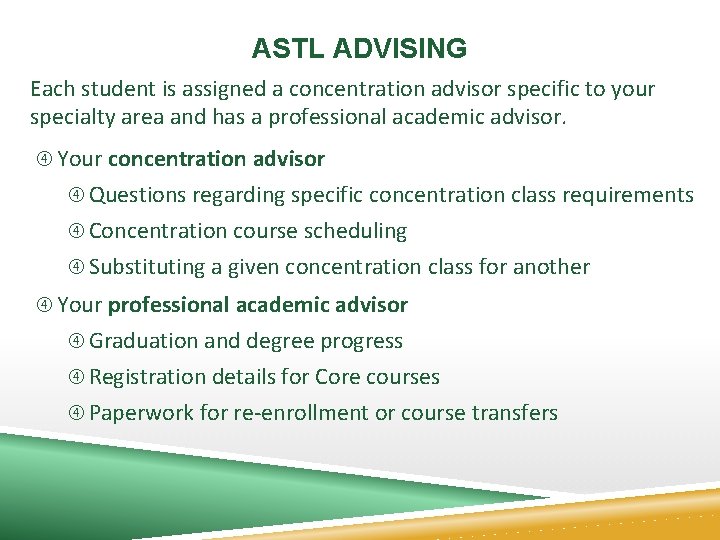 ASTL ADVISING

Each student is assigned a concentration advisor specific to your specialty area and has a professional academic advisor.

④ Your concentration advisor

④ Questions regarding specific concentration class requirements

④ Concentration course scheduling

④ Substituting a given concentration class for another

④ Your professional academic advisor

④ Graduation and degree progress

④ Registration details for Core courses

④ Paperwork for re-enrollment or course transfers